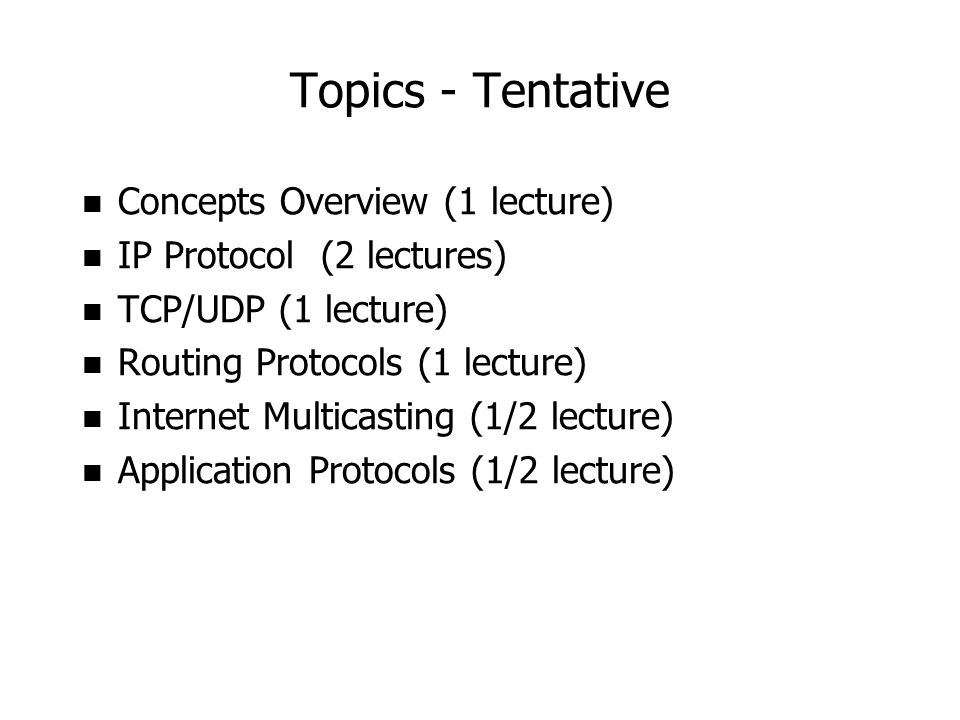 Topics - Tentative

- Concepts Overview (1 lecture)
- IP Protocol (2 lectures)
- TCP/UDP (1 lecture)
- Routing Protocols (1 lecture)
- Internet Multicasting (1/2 lecture)
- Application Protocols (1/2 lecture)